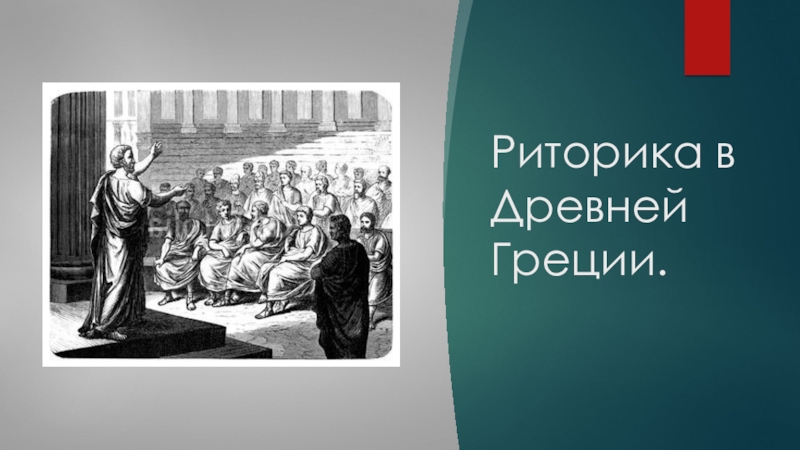 Риторика в Древней Греции.